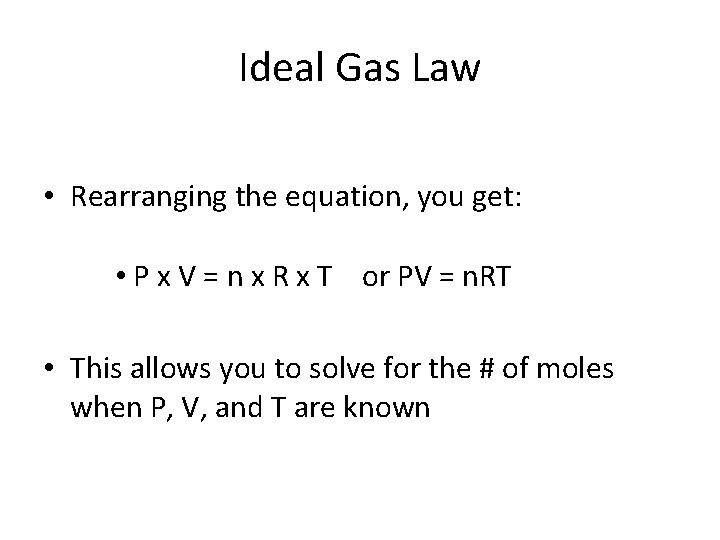 Ideal Gas Law

• Rearranging the equation, you get:

• P x V = n x R x T or PV = nRT

• This allows you to solve for the # of moles when P, V, and T are known